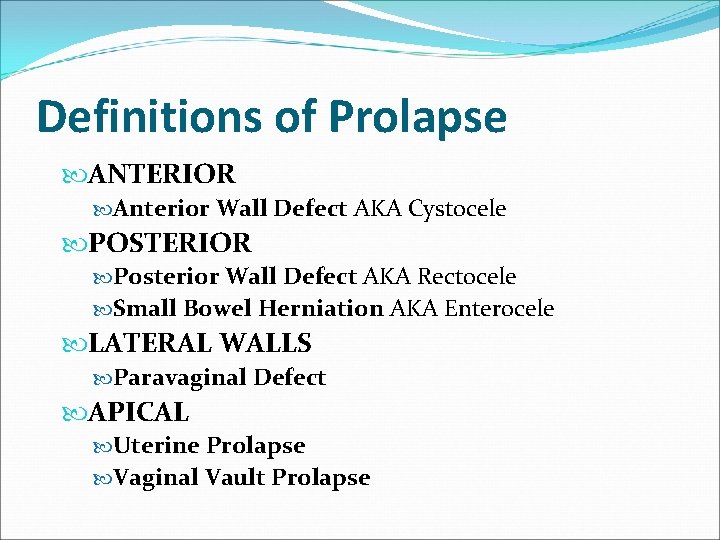 Definitions of Prolapse

ANTERIOR

Anterior Wall Defect AKA Cystocele

POSTERIOR

Posterior Wall Defect AKA Rectocele

Small Bowel Herniation AKA Enterocele

LATERAL WALLS

Paravaginal Defect

APICAL

Uterine Prolapse

Vaginal Vault Prolapse